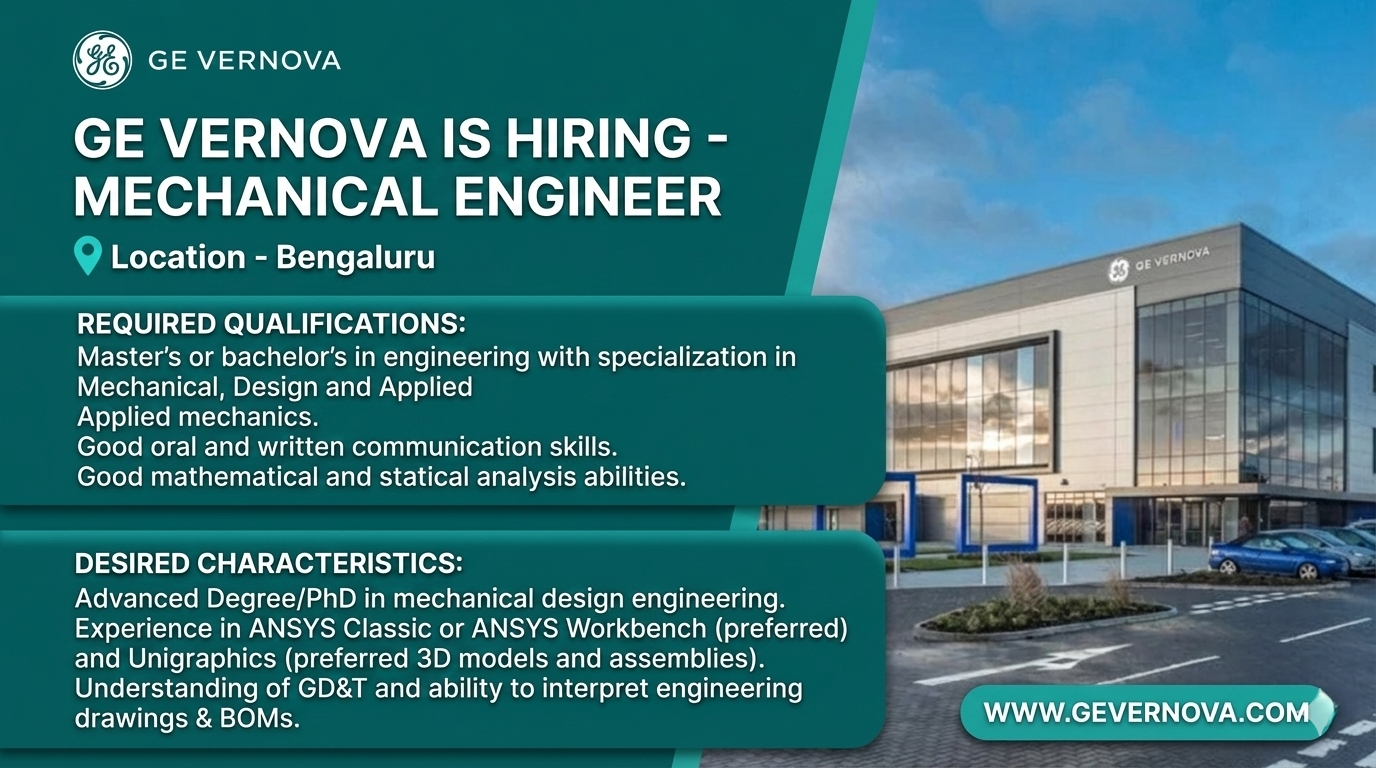 GE VERNOVA

GE VERNOVA IS HIRING - MECHANICAL ENGINEER

Location - Bengaluru

REQUIRED QUALIFICATIONS:
Master's or bachelor's in engineering with specialization in Mechanical, Design and Applied
Applied mechanics.
Good oral and written communication skills.
Good mathematical and statical analysis abilities.

DESIRED CHARACTERISTICS:
Advanced Degree/PhD in mechanical design engineering.
Experience in ANSYS Classic or ANSYS Workbench (preferred) and Unigraphics (preferred 3D models and assemblies).
Understanding of GD&T and ability to interpret engineering drawings & BOMs.

GE VERNOVA

WWW.GEVERNOVA.COM